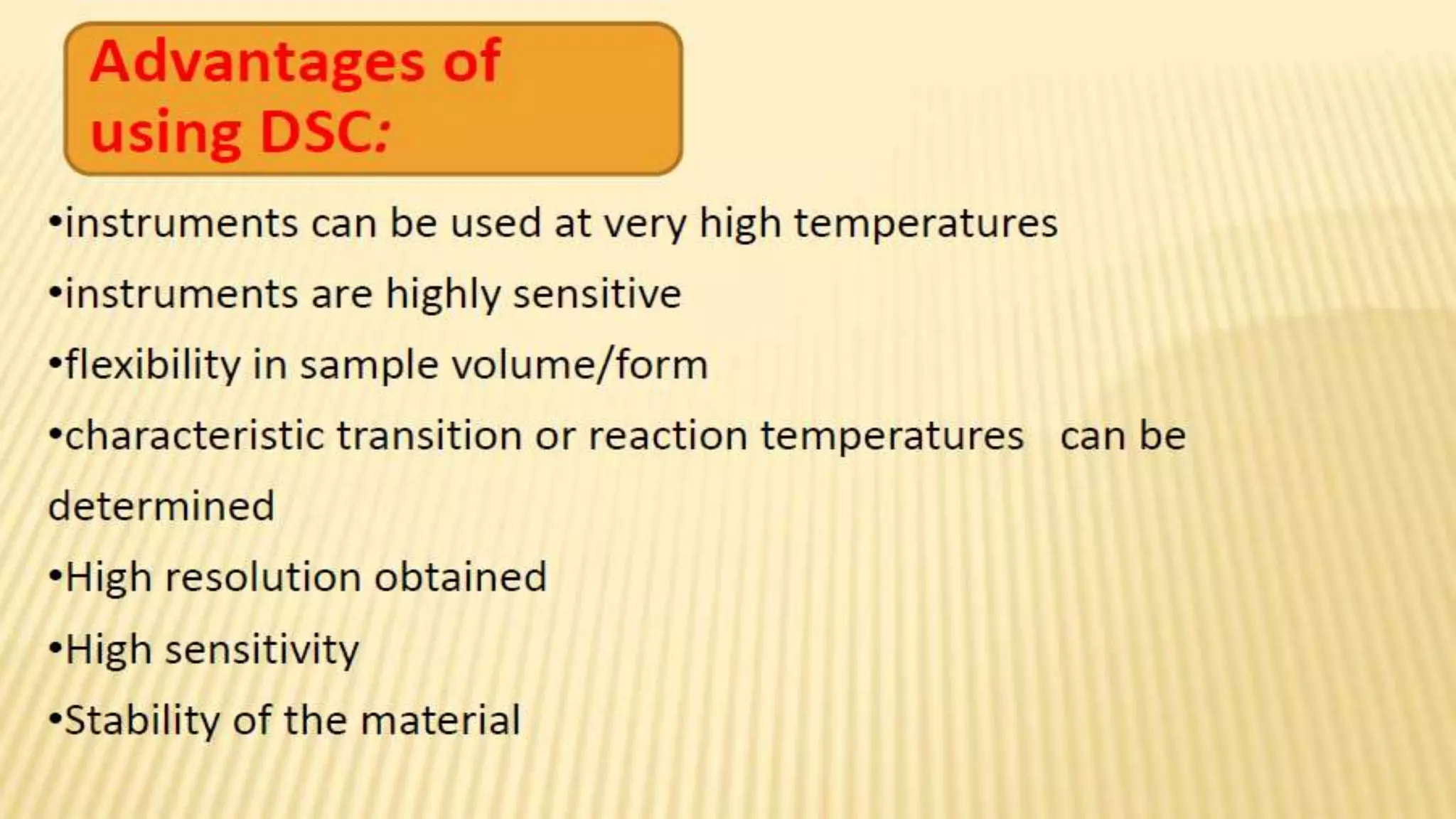 Advantages of using DSC:

•instruments can be used at very high temperatures

•instruments are highly sensitive

•flexibility in sample volume/form

•characteristic transition or reaction temperatures can be determined

•High resolution obtained

•High sensitivity

•Stability of the material